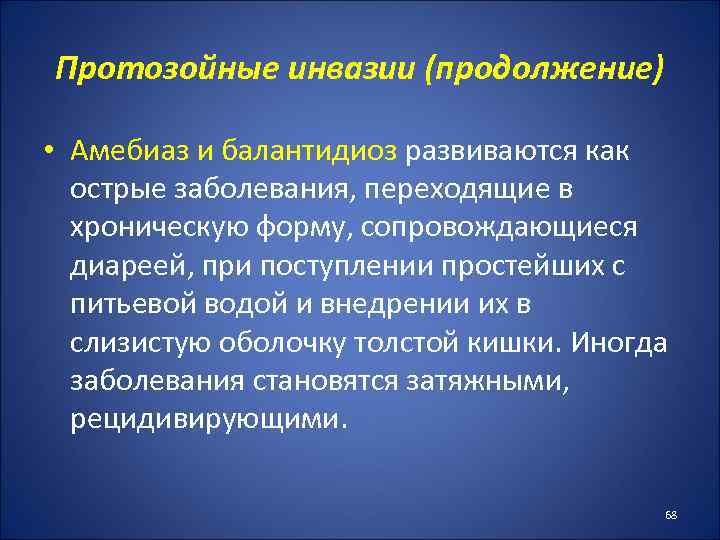 Протозойные инвазии (продолжение)

• Амебиаз и балантидиоз развиваются как острые заболевания, переходящие в хроническую форму, сопровождающиеся диареей, при поступлении простейших с питьевой водой и внедрении их в слизистую оболочку толстой кишки. Иногда заболевания становятся затяжными, рецидивирующими.

68